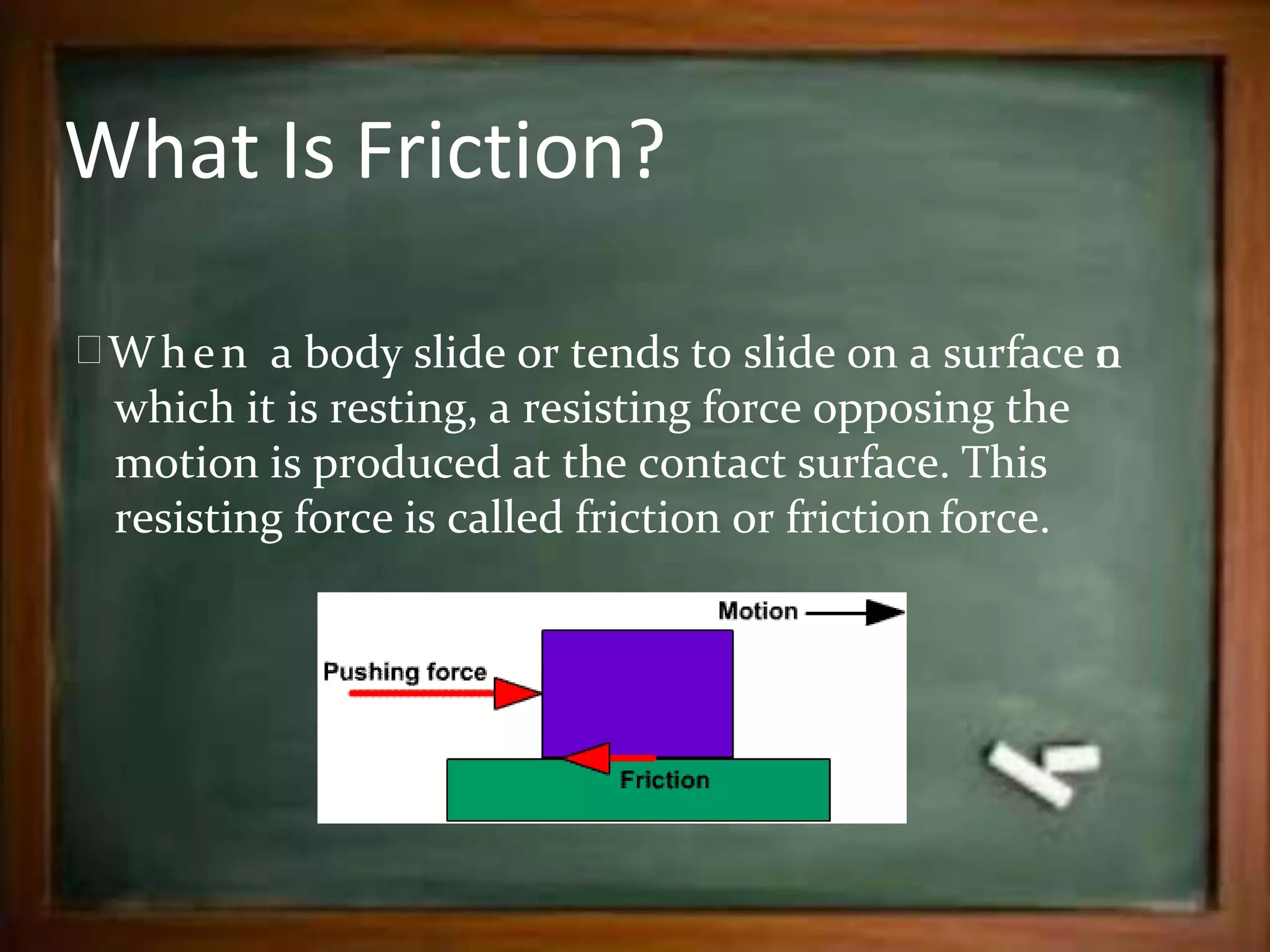 What Is Friction?

When a body slide or tends to slide on a surface on which it is resting, a resisting force opposing the motion is produced at the contact surface. This resisting force is called friction or friction force.

Motion

Pushing force

Friction